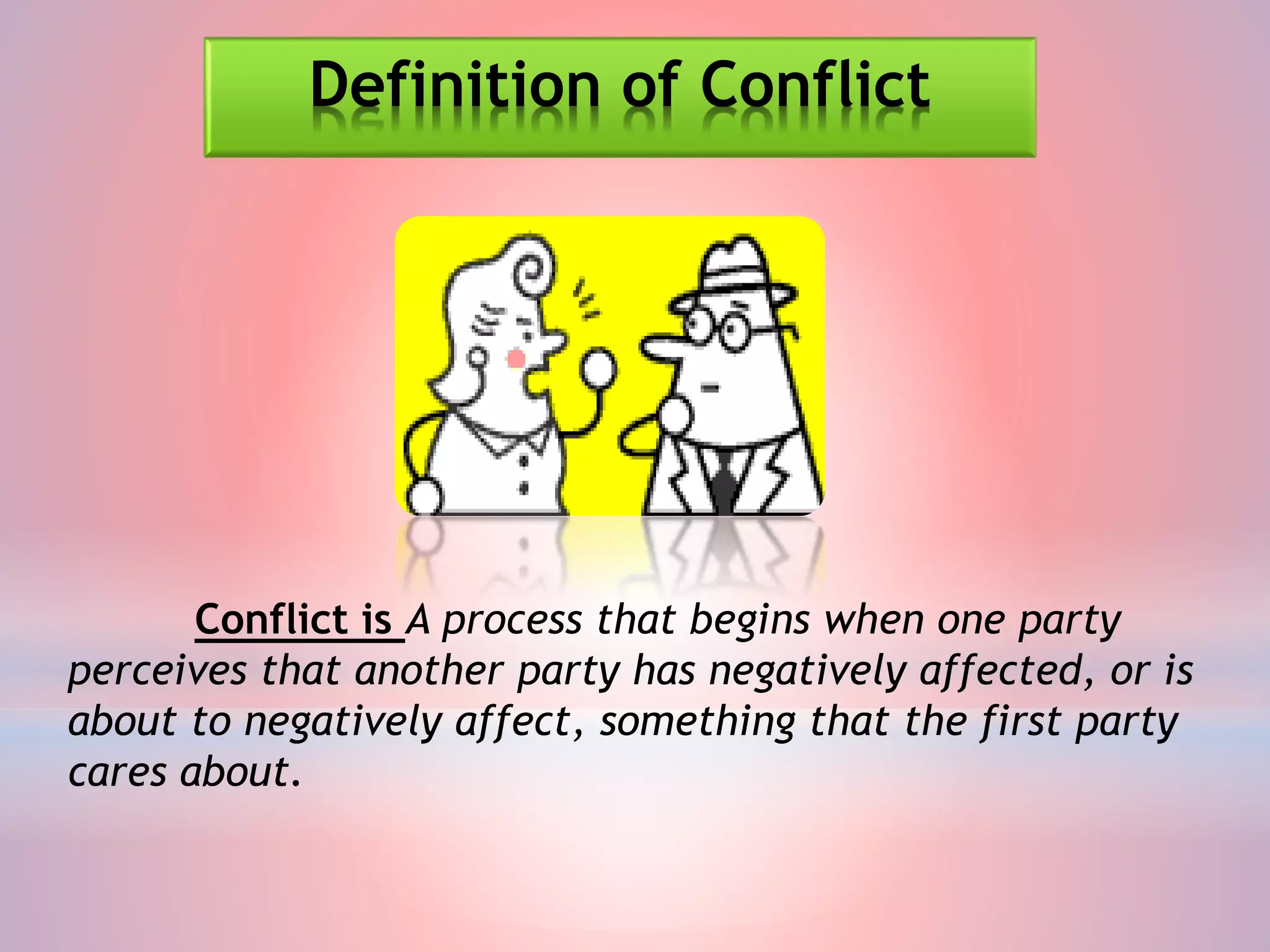 Definition of Conflict

Conflict is A process that begins when one party perceives that another party has negatively affected, or is about to negatively affect, something that the first party cares about.